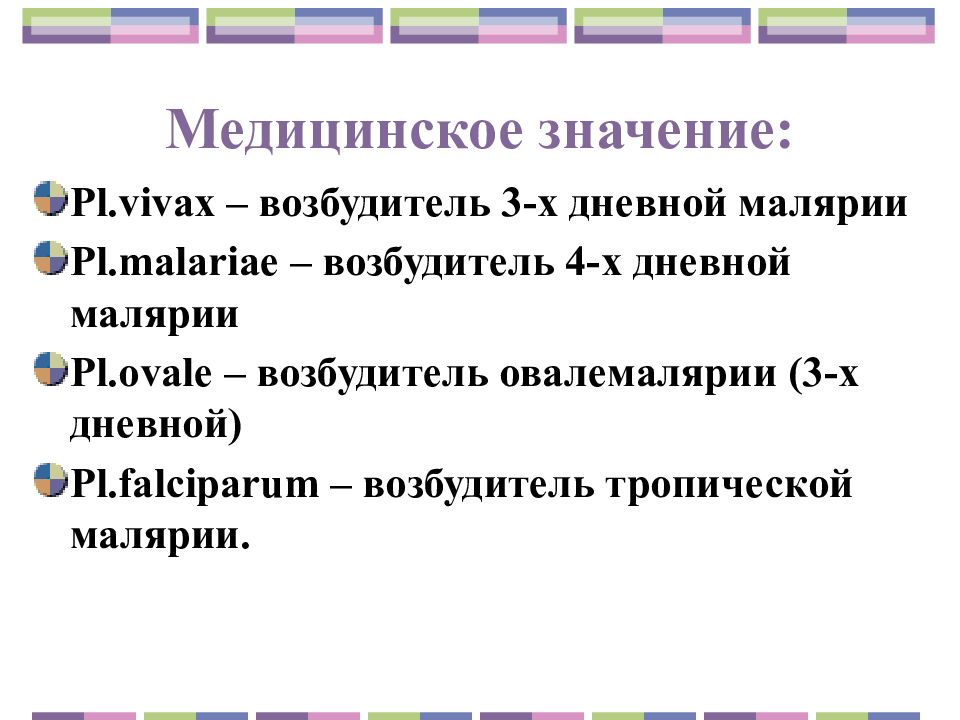 Медицинское значение:

Pl.vivax – возбудитель 3-х дневной малярии

Pl.malariae – возбудитель 4-х дневной малярии

Pl.ovale – возбудитель овалемалярии (3-х дневной)

Pl.falciparum – возбудитель тропической малярии.